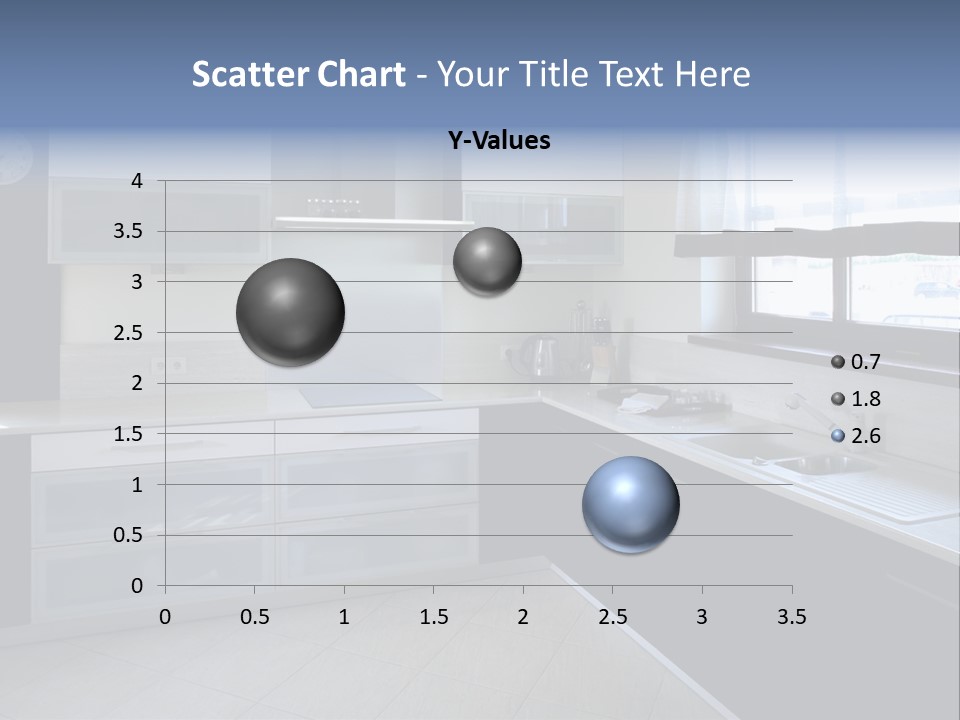 Scatter Chart - Your Title Text Here

Y-Values

4
3.5
3
2.5
2
1.5
1
0.5
0

0 0.5 1 1.5 2 2.5 3 3.5

0.7
1.8
2.6